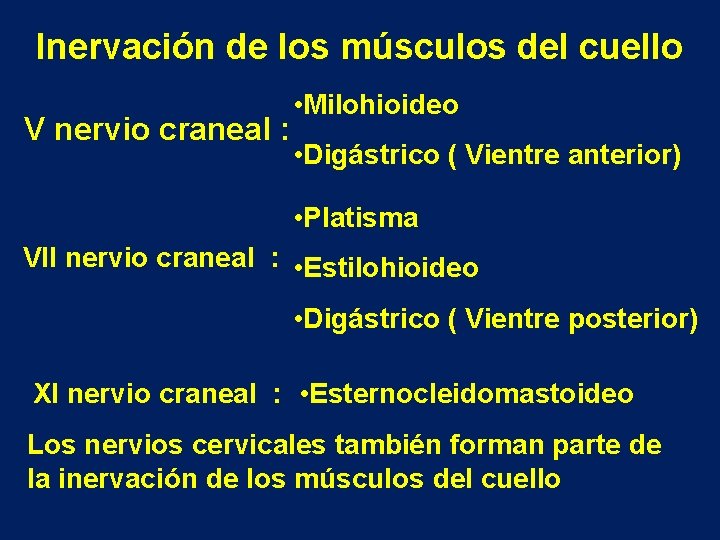 Inervación de los músculos del cuello

V nervio craneal :
•Milohioideo
•Digástrico ( Vientre anterior)

VII nervio craneal :
•Platisma
•Estilohioideo
•Digástrico ( Vientre posterior)

XI nervio craneal : •Esternocleidomastoideo

Los nervios cervicales también forman parte de la inervación de los músculos del cuello